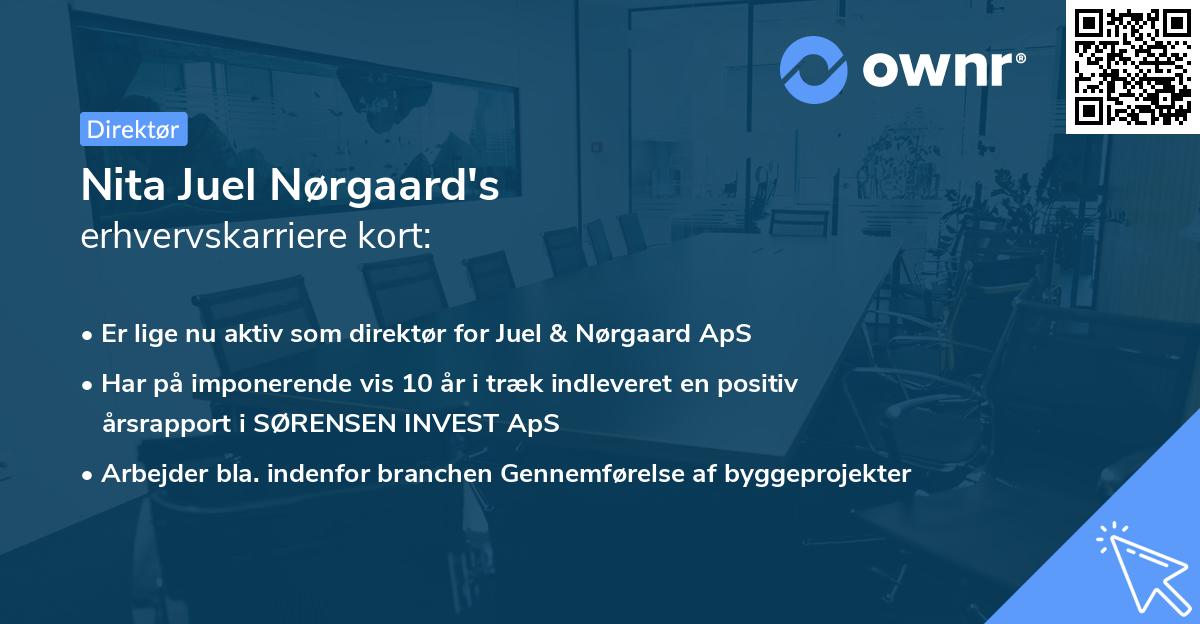 ownr®

Direktør

Nita Juel Nørgaard's
erhvervskarriere kort:

• Er lige nu aktiv som direktør for Juel & Nørgaard ApS
• Har på imponerende vis 10 år i træk indleveret en positiv årsrapport i SØRENSEN INVEST ApS
• Arbejder bla. indenfor branchen Gennemførelse af byggeprojekter